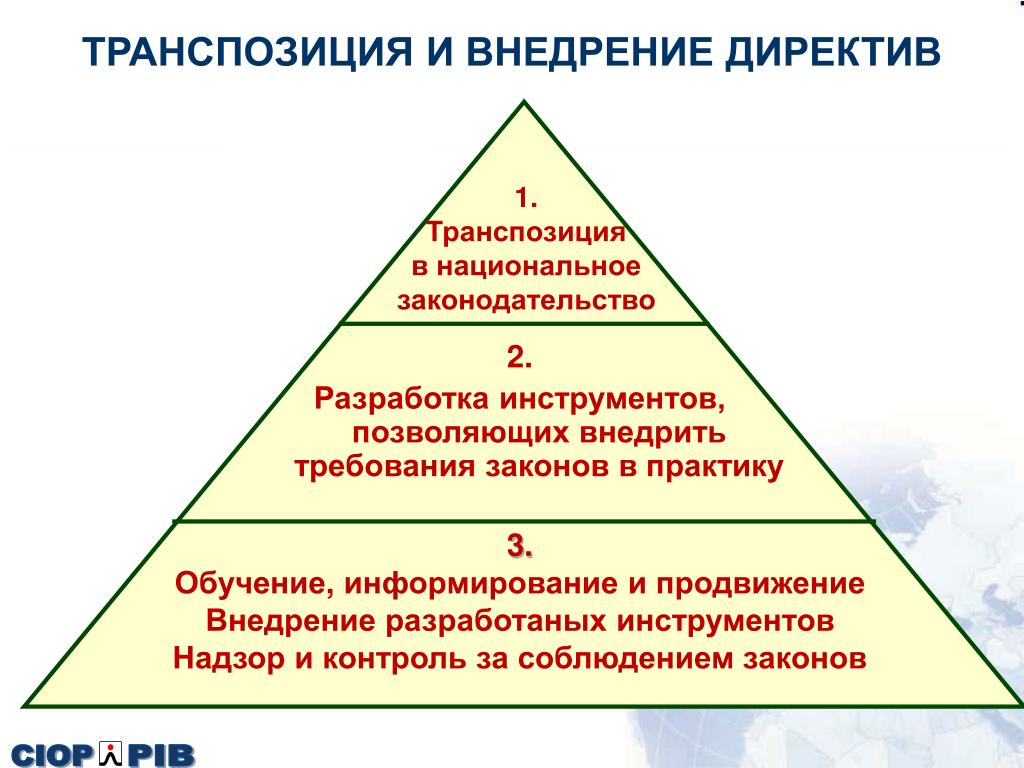 ТРАНСПОЗИЦИЯ И ВНЕДРЕНИЕ ДИРЕКТИВ

1.
Транспозиция
в национальное
законодательство

2.
Разработка инструментов,
позволяющих внедрить
требования законов в практику

3.
Обучение, информирование и продвижение
Внедрение разработаных инструментов
Надзор и контроль за соблюдением законов

CIOP PIB